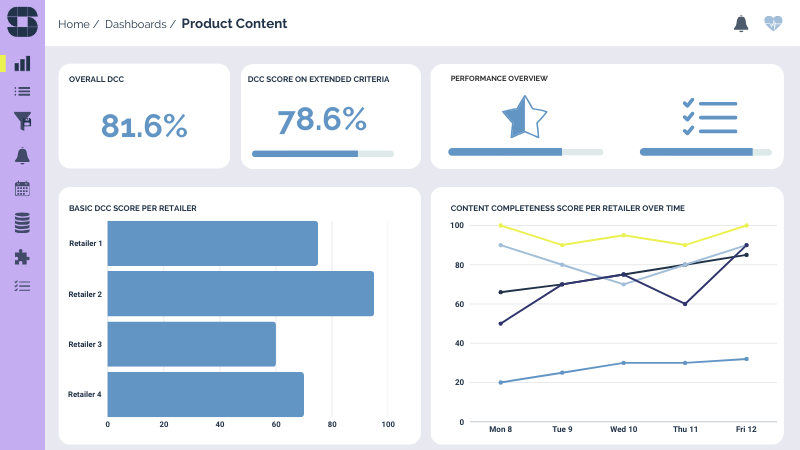 Home / Dashboards / Product Content

OVERALL DCC

81.6%

DCC SCORE ON EXTENDED CRITERIA

78.6%

PERFORMANCE OVERVIEW

BASIC DCC SCORE PER RETAILER

Retailer 1
Retailer 2
Retailer 3
Retailer 4

0 20 40 60 80 100

CONTENT COMPLETENESS SCORE PER RETAILER OVER TIME

100
80
60
40
20
0

Mon 8 Tue 9 Wed 10 Thu 11 Fri 12